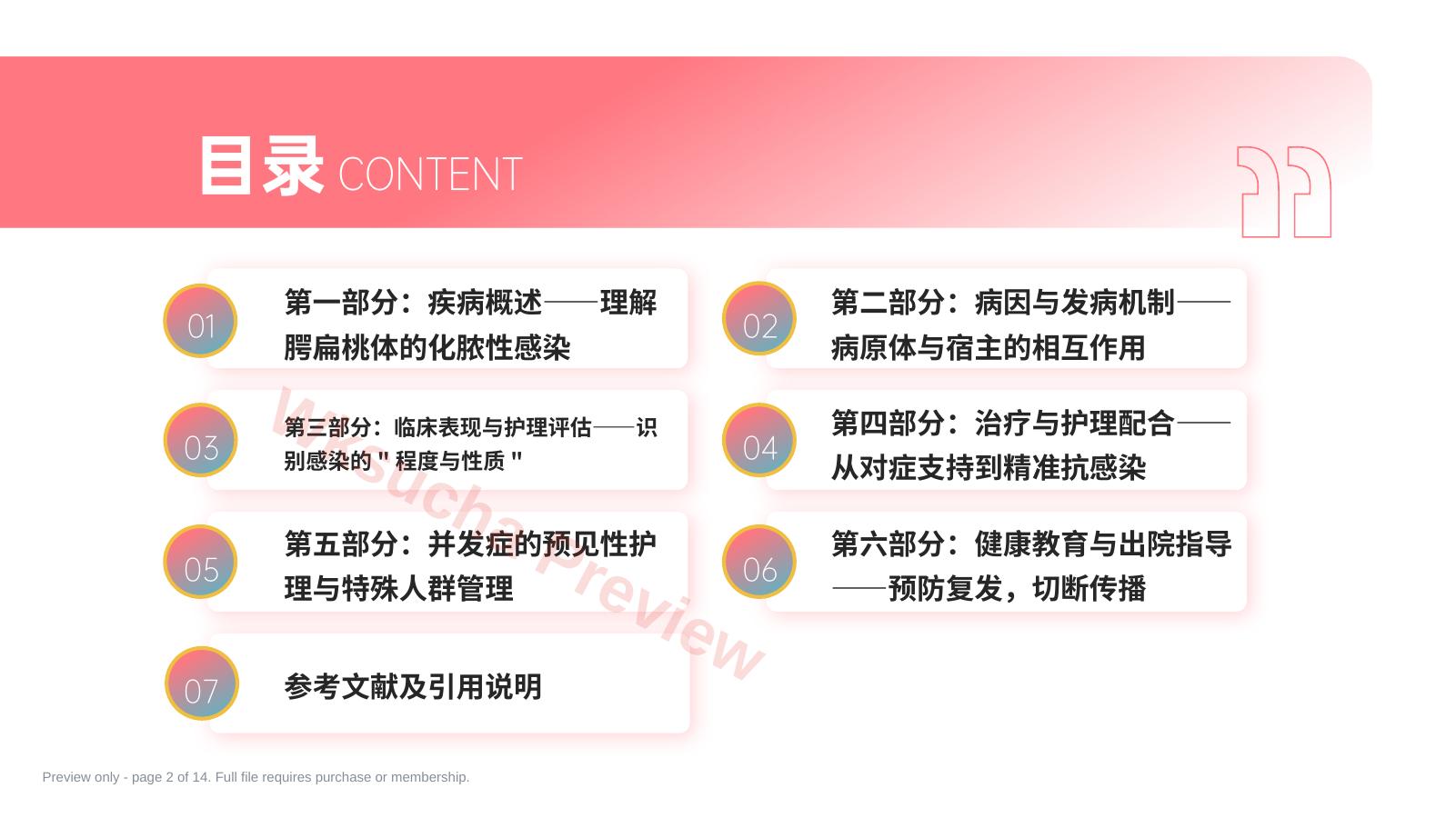 目录 CONTENT

01

第一部分：疾病概述——理解腭扁桃体的化脓性感染

02

第二部分：病因与发病机制——病原体与宿主的相互作用

03

第三部分：临床表现与护理评估——识别感染的"程度与性质"

04

第四部分：治疗与护理配合——从对症支持到精准抗感染

05

第五部分：并发症的预见性护理与特殊人群管理

06

第六部分：健康教育与出院指导——预防复发，切断传播

07

参考文献及引用说明

Wesucha Preview

Preview only - page 2 of 14. Full file requires purchase or membership.